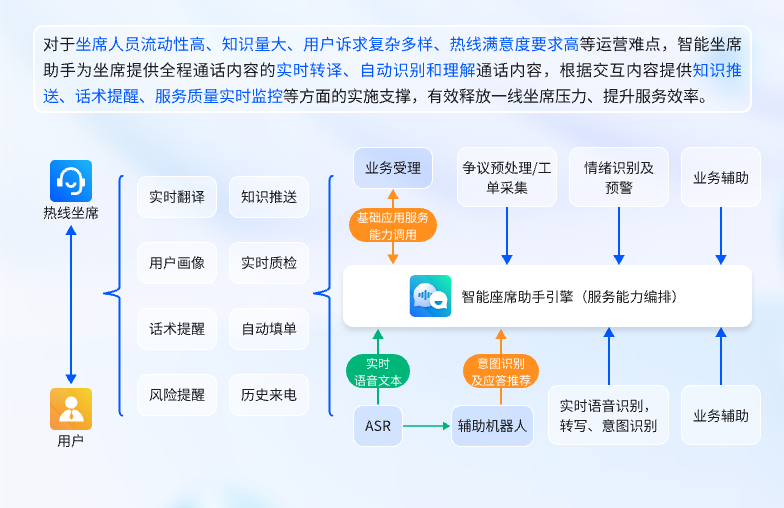 对于坐席人员流动性高、知识量大、用户诉求复杂多样、热线满意度要求高等运营难点，智能坐席助手为坐席提供全程通话内容的实时转译、自动识别和理解通话内容，根据交互内容提供知识推送、话术提醒、服务质量实时监控等方面的实施支撑，有效释放一线坐席压力、提升服务效率。

热线坐席

用户

实时翻译
知识推送
用户画像
实时质检
话术提醒
自动填单
风险提醒
历史来电

业务受理
争议预处理/工单采集
情绪识别及预警
业务辅助

基础应用服务能力调用

智能座席助手引擎（服务能力编排）

实时语音文本
意图识别及应答推荐

ASR
辅助机器人
实时语音识别，转写、意图识别
业务辅助